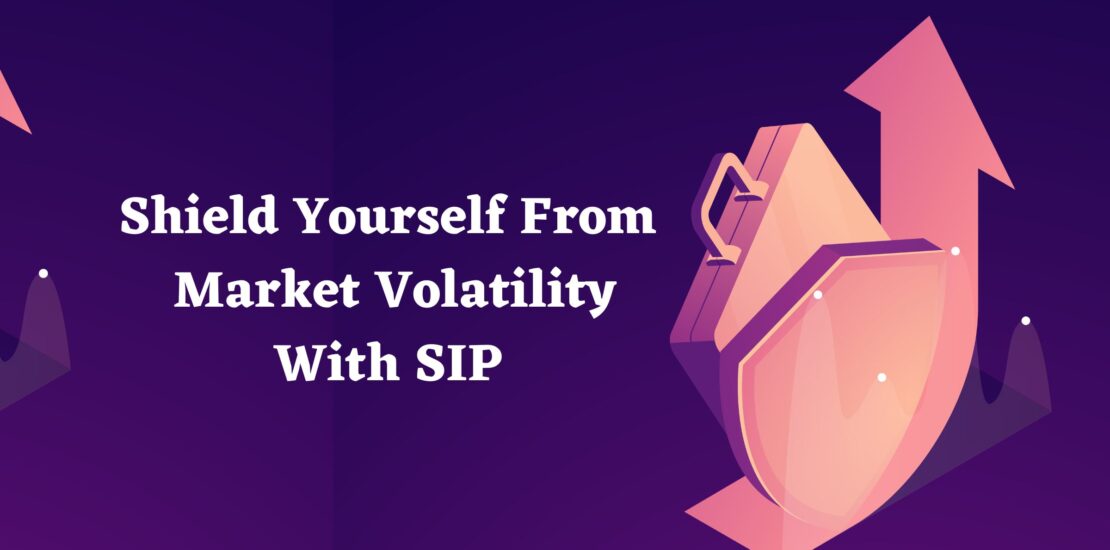 Shield Yourself From Market Volatility With SIP